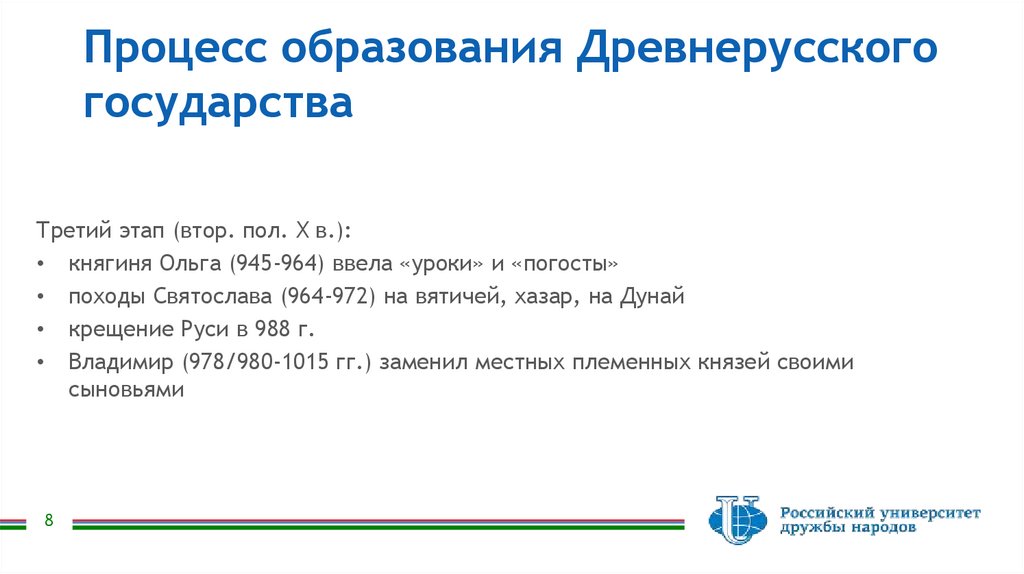 Процесс образования Древнерусского государства

Третий этап (втор. пол. X в.):
• княгиня Ольга (945-964) ввела «уроки» и «погосты»
• походы Святослава (964-972) на вятичей, хазар, на Дунай
• крещение Руси в 988 г.
• Владимир (978/980-1015 гг.) заменил местных племенных князей своими сыновьями

8

Российский университет дружбы народов